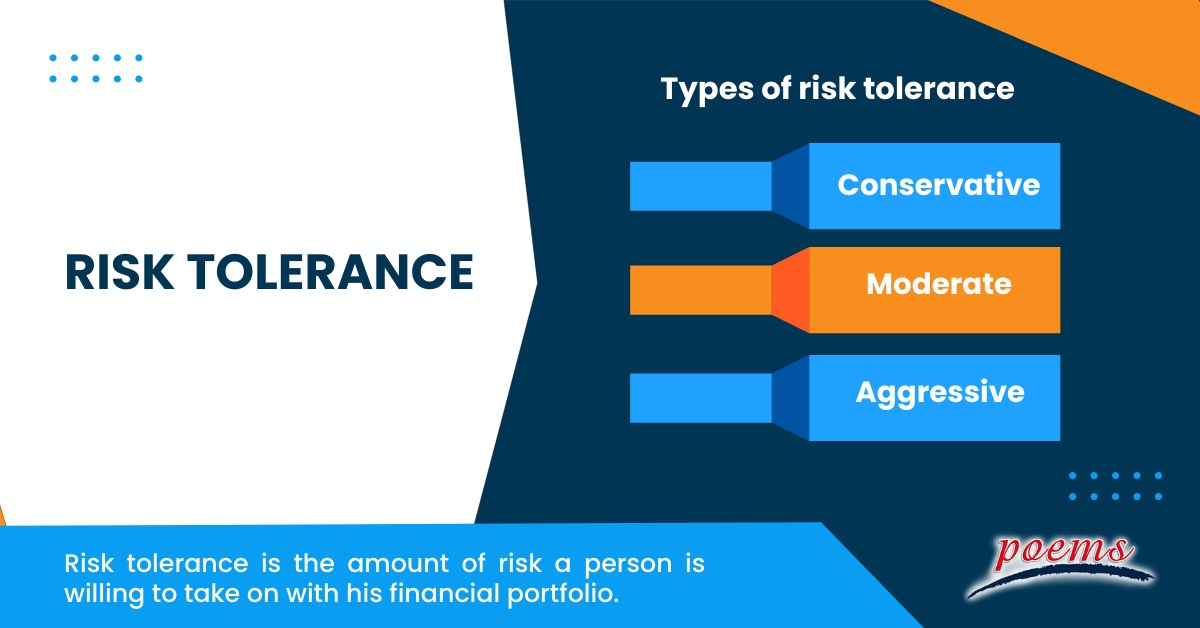 RISK TOLERANCE

Types of risk tolerance

Conservative

Moderate

Aggressive

Risk tolerance is the amount of risk a person is willing to take on with his financial portfolio.

poems